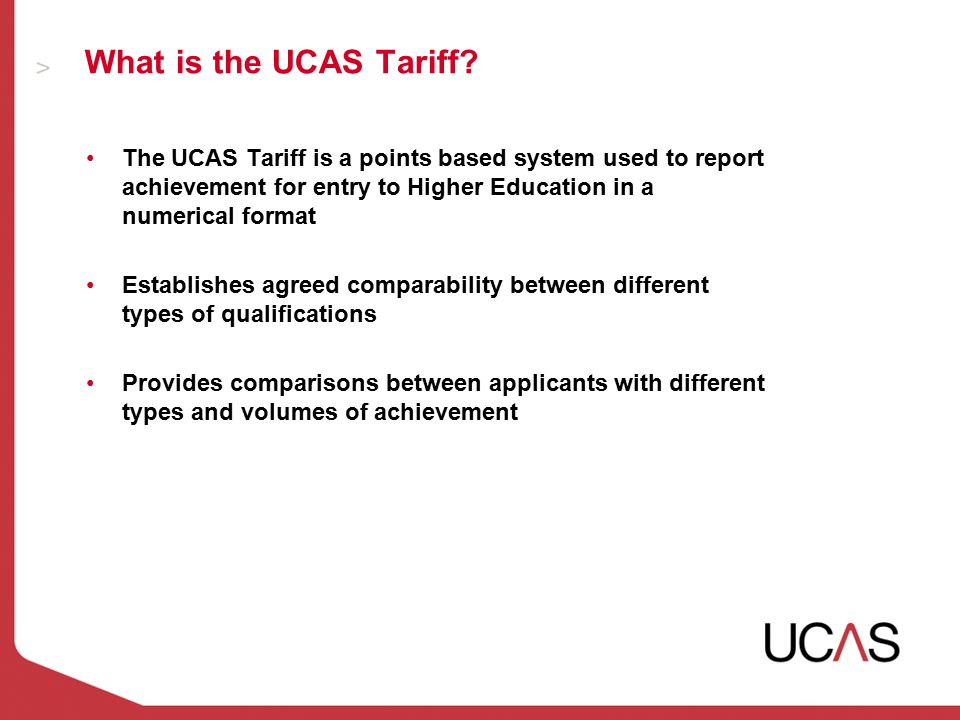 > What is the UCAS Tariff?

• The UCAS Tariff is a points based system used to report achievement for entry to Higher Education in a numerical format

• Establishes agreed comparability between different types of qualifications

• Provides comparisons between applicants with different types and volumes of achievement

UCAS